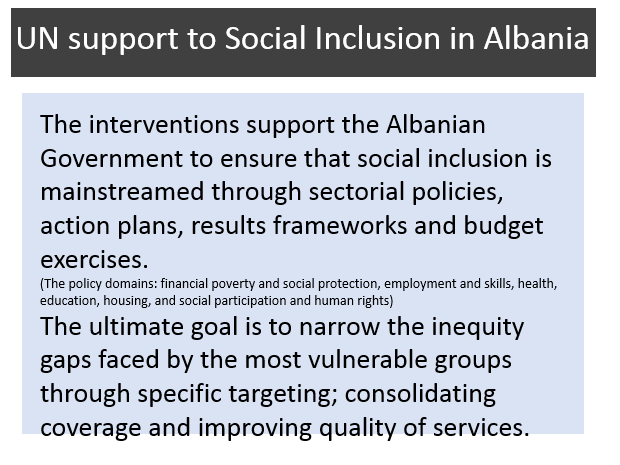 UN support to Social Inclusion in Albania

The interventions support the Albanian Government to ensure that social inclusion is mainstreamed through sectorial policies, action plans, results frameworks and budget exercises.

(The policy domains: financial poverty and social protection, employment and skills, health, education, housing, and social participation and human rights)

The ultimate goal is to narrow the inequity gaps faced by the most vulnerable groups through specific targeting; consolidating coverage and improving quality of services.